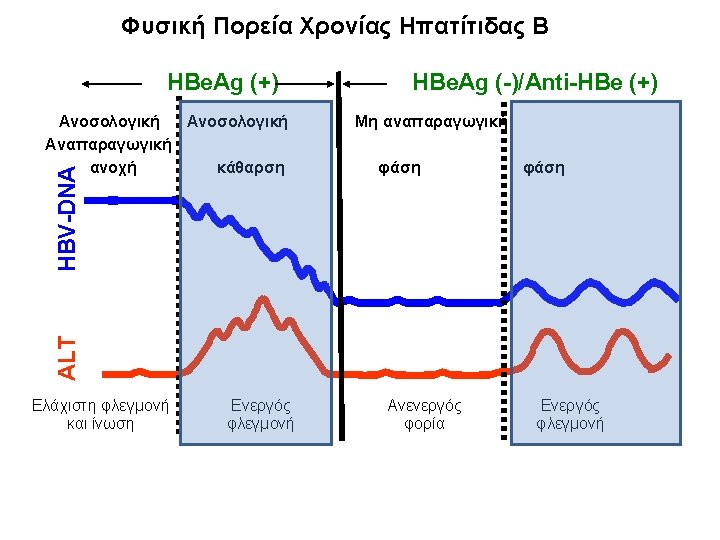 Φυσική Πορεία Χρονίας Ηπατίτιδας Β

HBeAg (+)

HBeAg (-)/Anti-HBe (+)

Ανοσολογική
Αναπαραγωγική
ανοχή

Ανοσολογική
κάθαρση

Μη αναπαραγωγική
φάση

φάση

HBV-DNA

ALT

Ελάχιστη φλεγμονή
και ίνωση

Ενεργός
φλεγμονή

Ανενεργός
φορία

Ενεργός
φλεγμονή